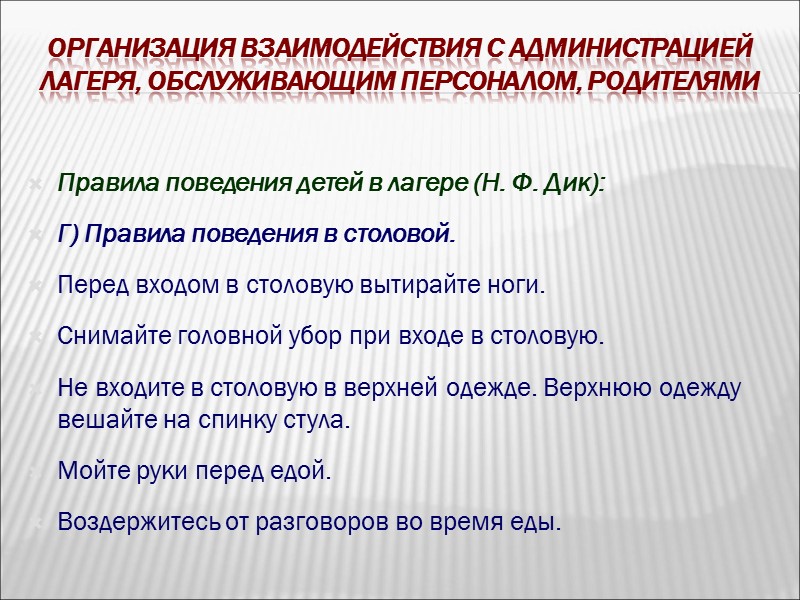 ОРГАНИЗАЦИЯ ВЗАИМОДЕЙСТВИЯ С АДМИНИСТРАЦИЕЙ ЛАГЕРЯ, ОБСЛУЖИВАЮЩИМ ПЕРСОНАЛОМ, РОДИТЕЛЯМИ

Правила поведения детей в лагере (Н. Ф. Дик):

Г) Правила поведения в столовой.

Перед входом в столовую вытирайте ноги.

Снимайте головной убор при входе в столовую.

Не входите в столовую в верхней одежде. Верхнюю одежду вешайте на спинку стула.

Мойте руки перед едой.

Воздержитесь от разговоров во время еды.